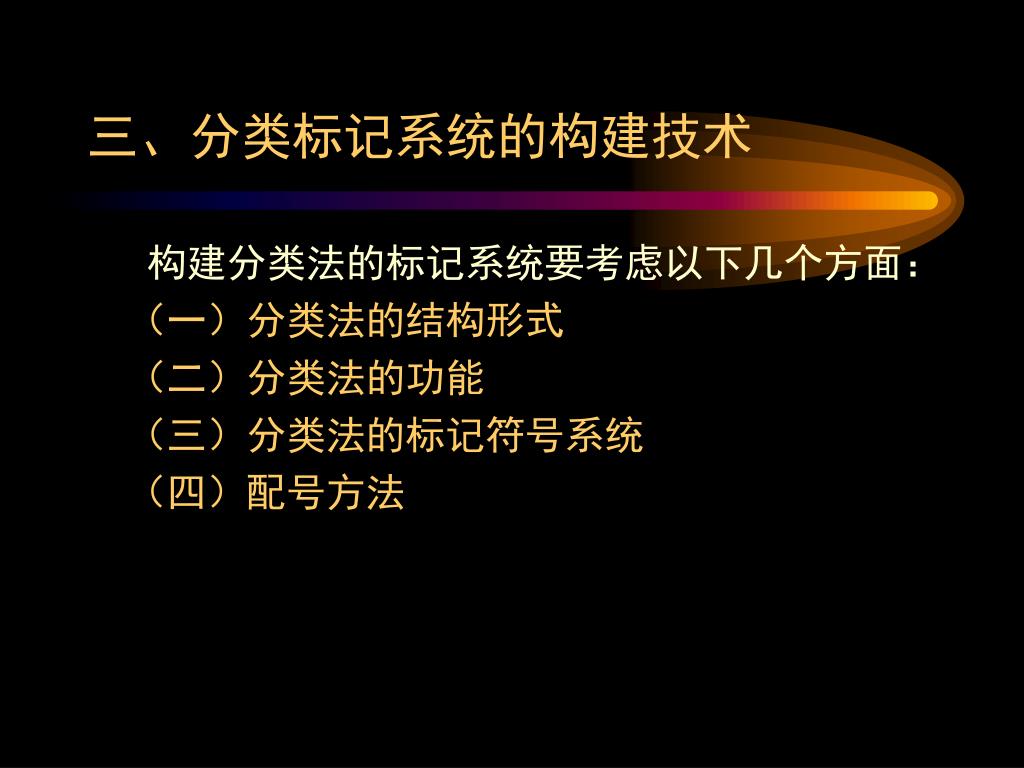 三、分类标记系统的构建技术

构建分类法的标记系统要考虑以下几个方面：
（一）分类法的结构形式
（二）分类法的功能
（三）分类法的标记符号系统
（四）配号方法